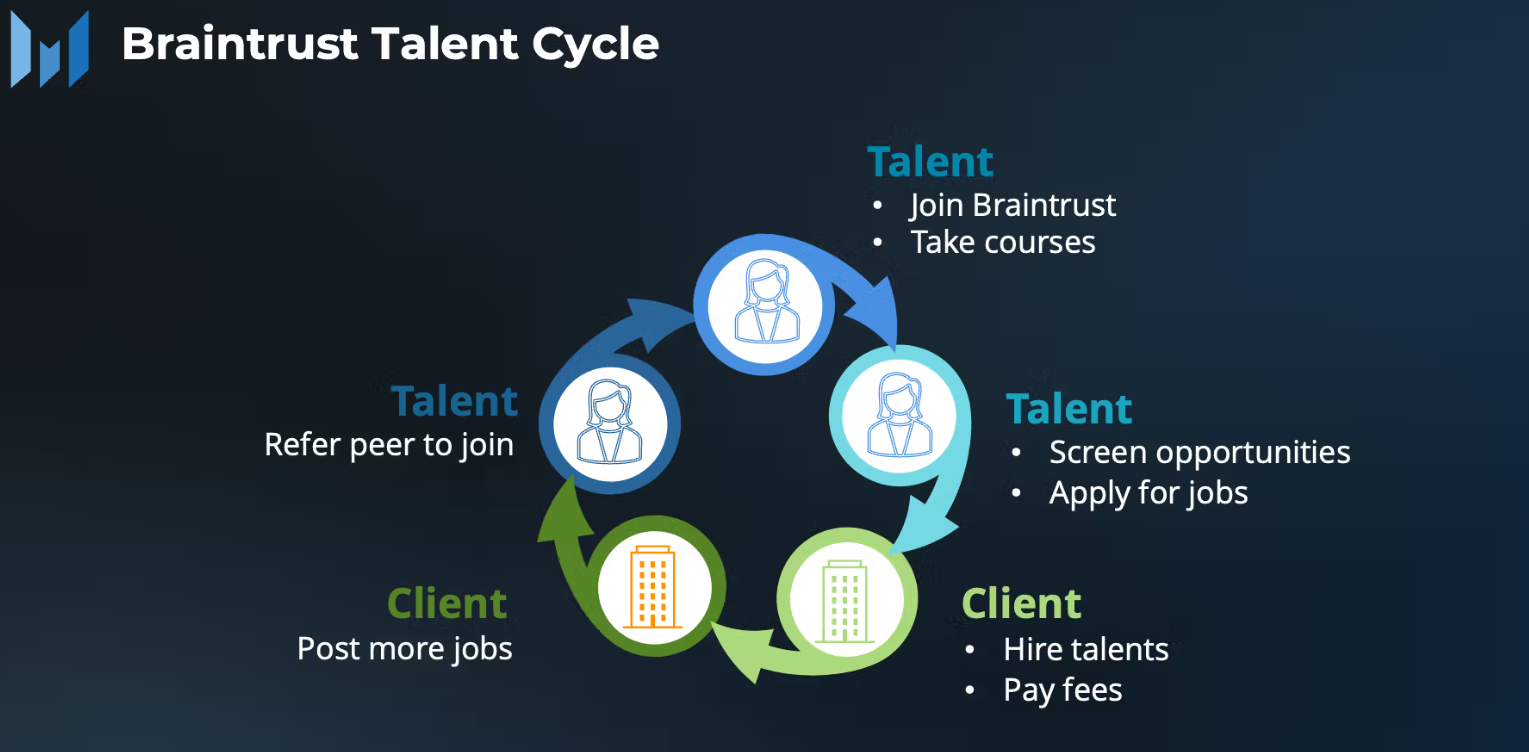 Braintrust Talent Cycle

Talent
• Join Braintrust
• Take courses

Talent
• Screen opportunities
• Apply for jobs

Client
• Hire talents
• Pay fees

Client
Post more jobs

Talent
Refer peer to join